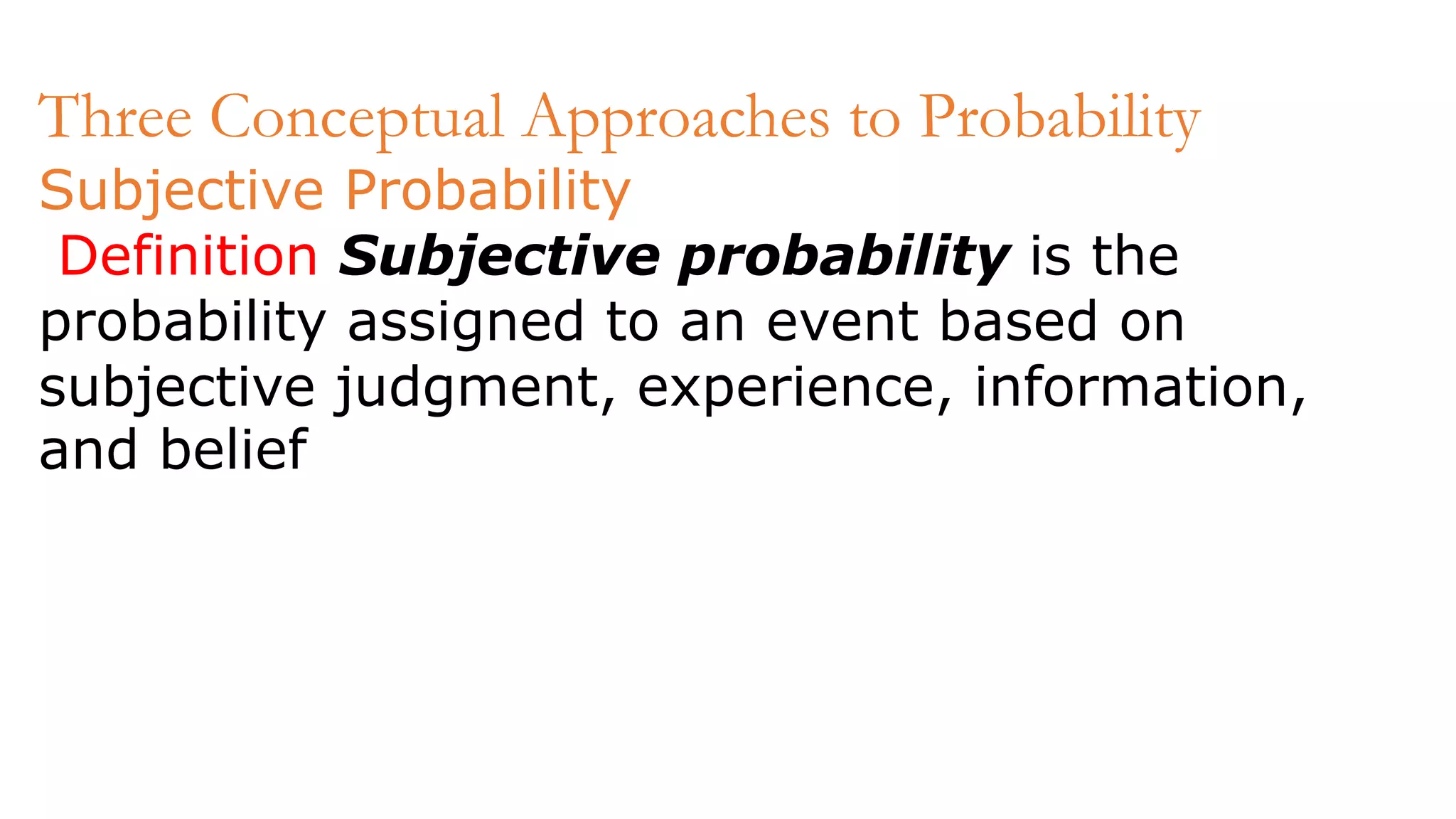 Three Conceptual Approaches to Probability

Subjective Probability

Definition Subjective probability is the probability assigned to an event based on subjective judgment, experience, information, and belief